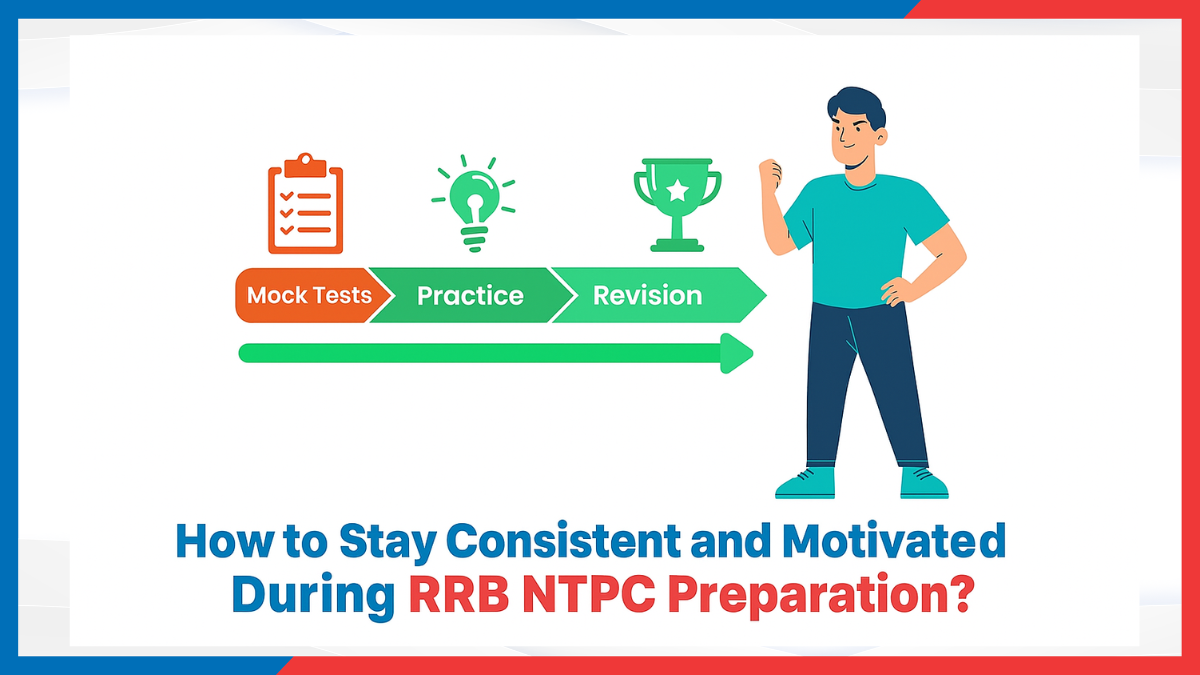 Mock Tests
Practice
Revision

How to Stay Consistent and Motivated During RRB NTPC Preparation?